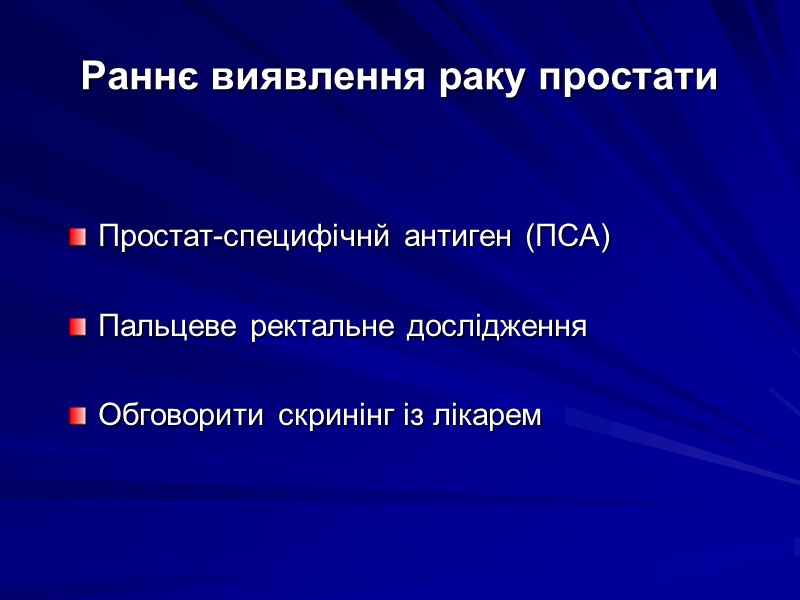 Раннє виявлення раку простати

Простат-специфічнй антиген (ПСА)

Пальцеве ректальне дослідження

Обговорити скринінг із лікарем